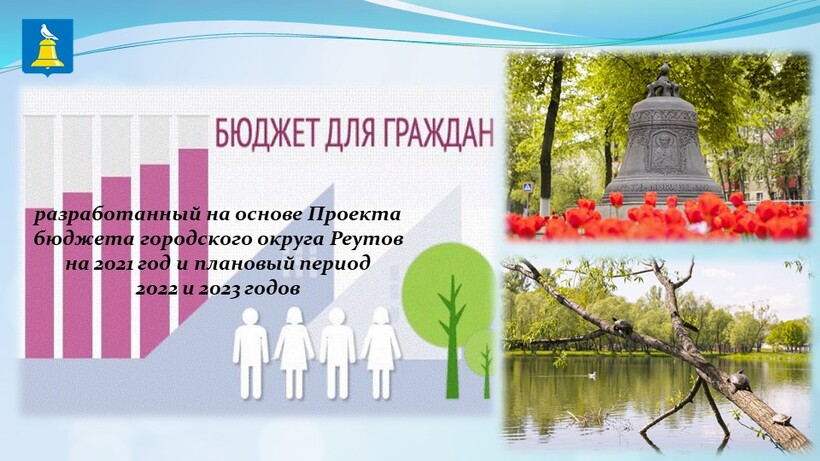 БЮДЖЕТ ДЛЯ ГРАЖДАН

разработанный на основе Проекта бюджета городского округа Реутов на 2021 год и плановый период 2022 и 2023 годов